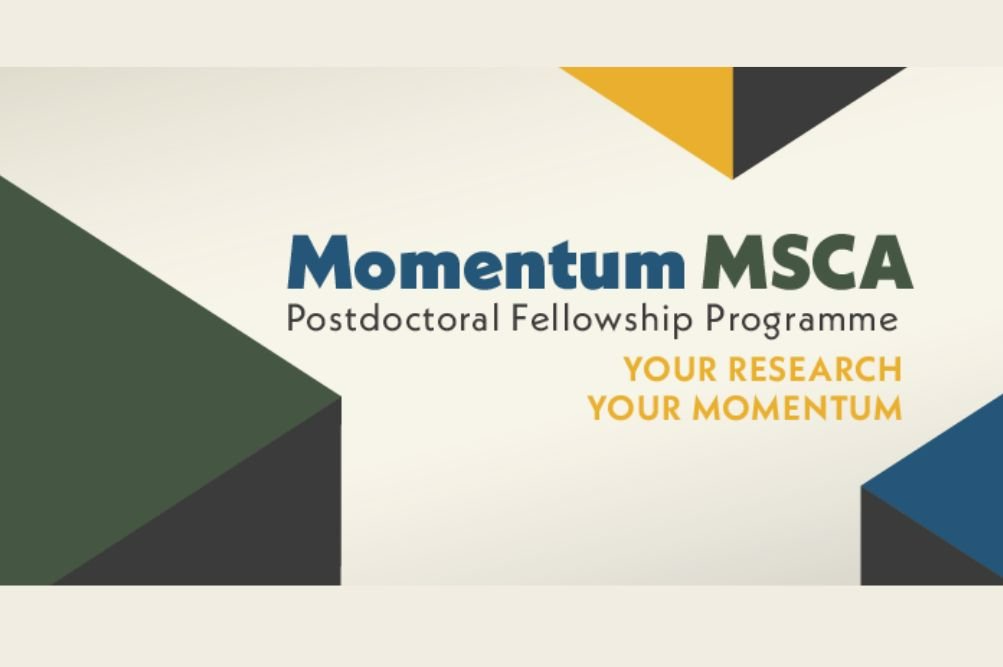 Momentum MSCA
Postdoctoral Fellowship Programme
YOUR RESEARCH
YOUR MOMENTUM